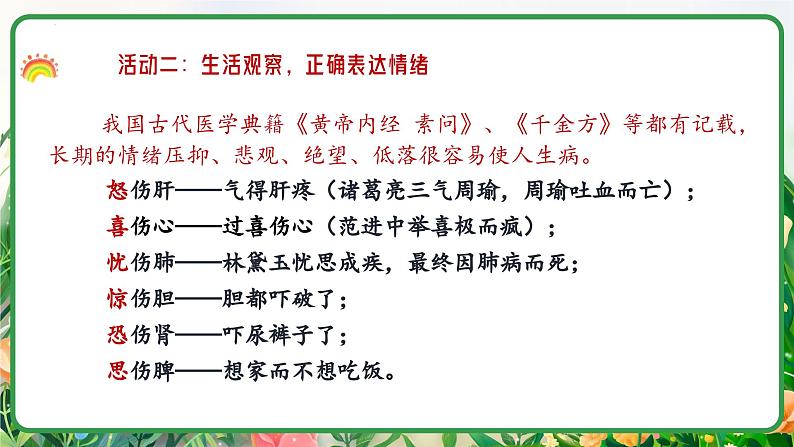 活动二：生活观察，正确表达情绪

我国古代医学典籍《黄帝内经 素问》、《千金方》等都有记载，长期的情绪压抑、悲观、绝望、低落很容易使人生病。

怒伤肝——气得肝疼（诸葛亮三气周瑜，周瑜吐血而亡）；

喜伤心——过喜伤心（范进中举喜极而疯）；

忧伤肺——林黛玉忧思成疾，最终因肺病而死；

惊伤胆——胆都吓破了；

恐伤肾——吓尿裤子了；

思伤脾——想家而不想吃饭。